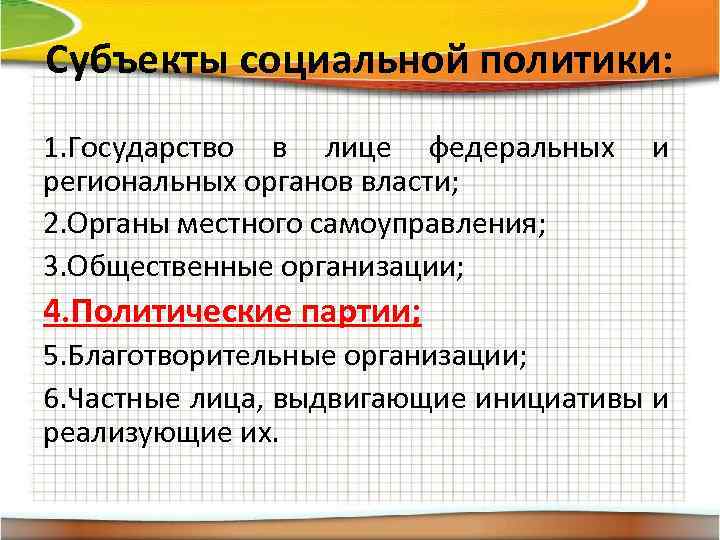 Субъекты социальной политики:

1.Государство в лице федеральных и региональных органов власти;

2.Органы местного самоуправления;

3.Общественные организации;

4.Политические партии;

5.Благотворительные организации;

6.Частные лица, выдвигающие инициативы и реализующие их.